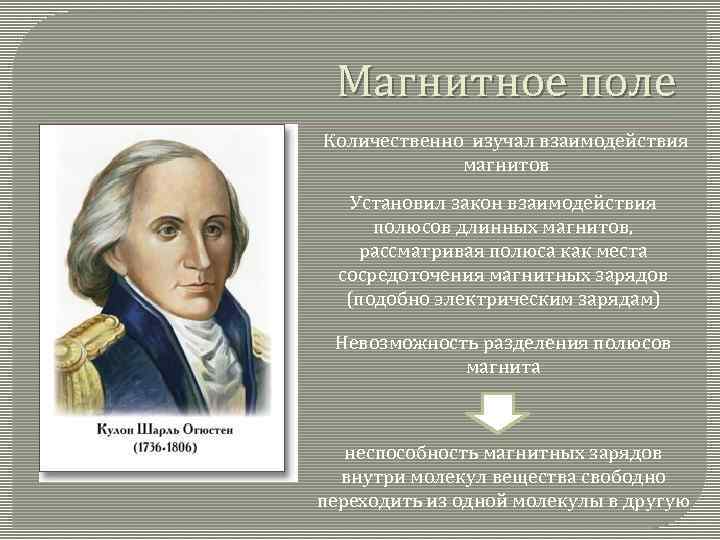 Магнитное поле

Кулон Шарль Огюстен
(1736-1806)

Количественно изучал взаимодействия магнитов

Установил закон взаимодействия полюсов длинных магнитов, рассматривая полюса как места сосредоточения магнитных зарядов (подобно электрическим зарядам)

Невозможность разделения полюсов магнита

неспособность магнитных зарядов внутри молекул вещества свободно переходить из одной молекулы в другую